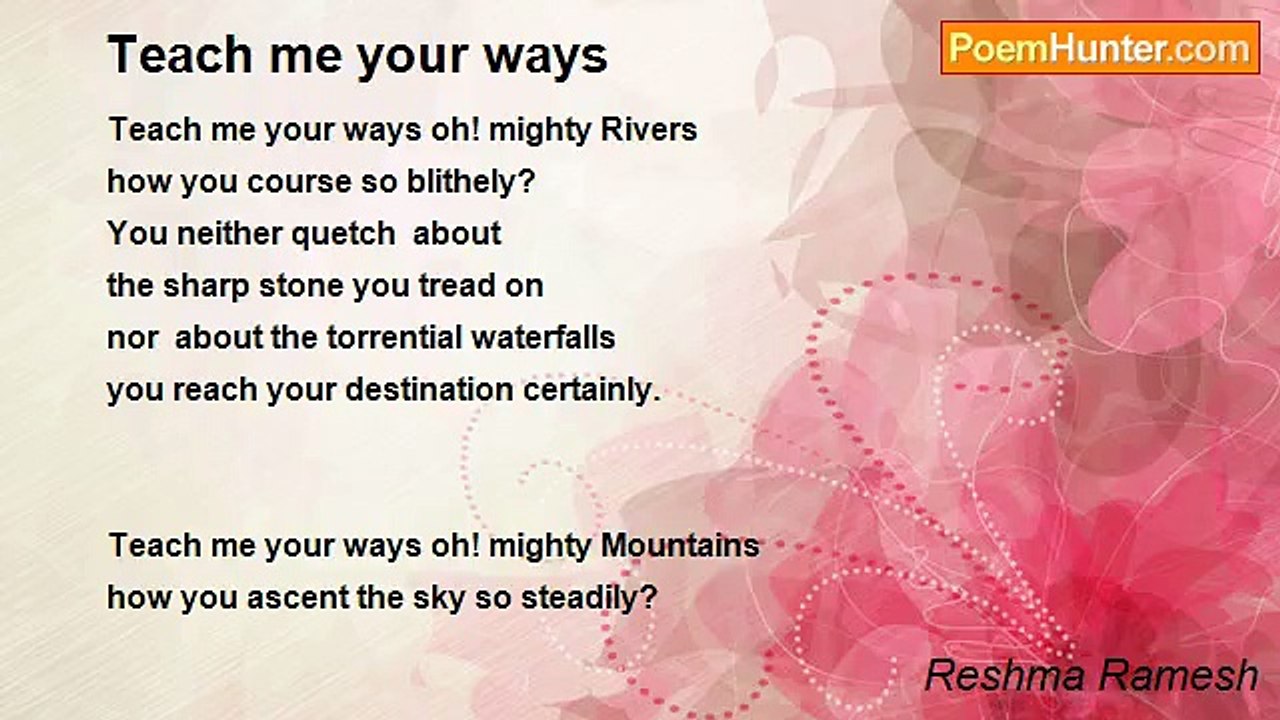 Teach me your ways

PoemHunter.com

Teach me your ways oh! mighty Rivers
how you course so blithely?
You neither quetch about
the sharp stone you tread on
nor about the torrential waterfalls
you reach your destination certainly.

Teach me your ways oh! mighty Mountains
how you ascent the sky so steadily?

Reshma Ramesh